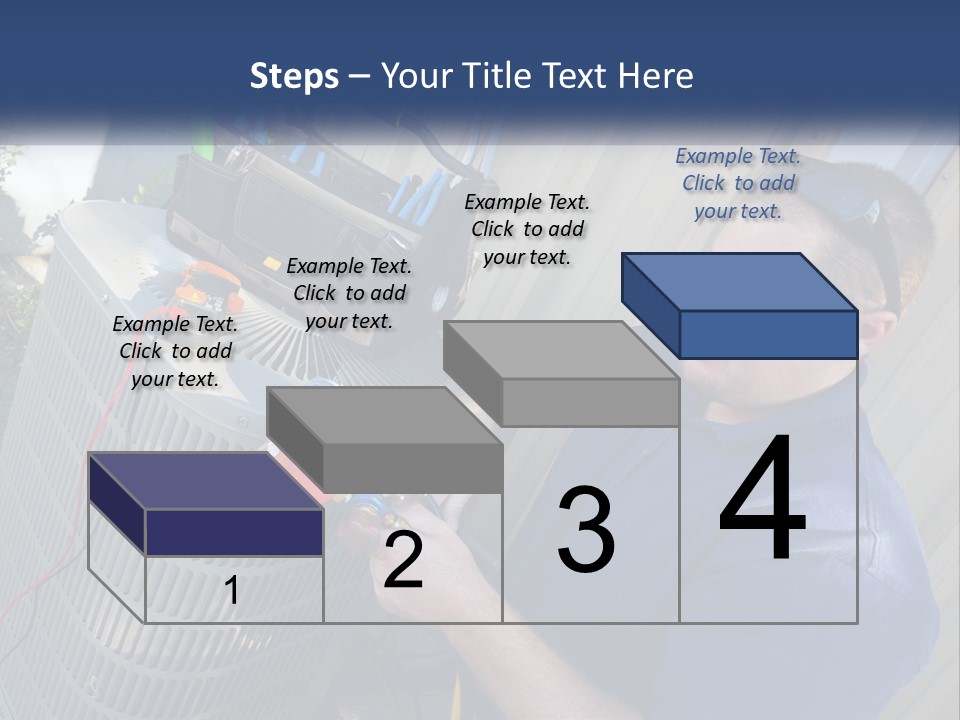 Steps – Your Title Text Here

Example Text. Click to add your text.

Example Text. Click to add your text.

Example Text. Click to add your text.

Example Text. Click to add your text.

1

2

3

4